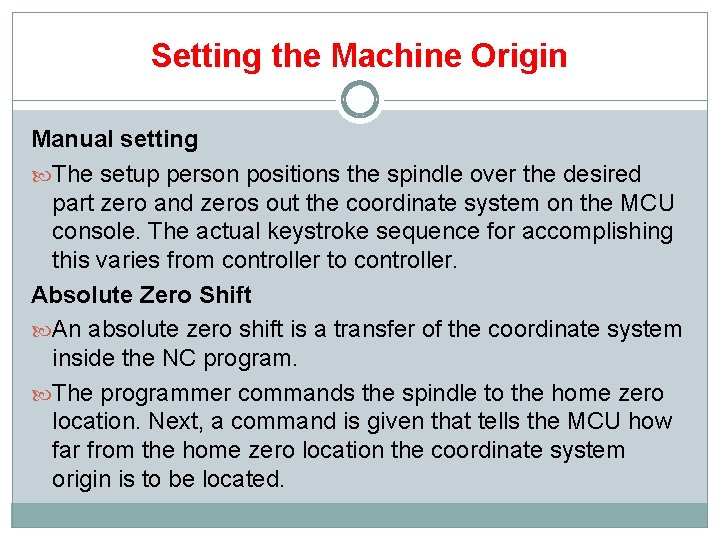 Setting the Machine Origin

Manual setting

The setup person positions the spindle over the desired part zero and zeros out the coordinate system on the MCU console. The actual keystroke sequence for accomplishing this varies from controller to controller.

Absolute Zero Shift

An absolute zero shift is a transfer of the coordinate system inside the NC program.

The programmer commands the spindle to the home zero location. Next, a command is given that tells the MCU how far from the home zero location the coordinate system origin is to be located.